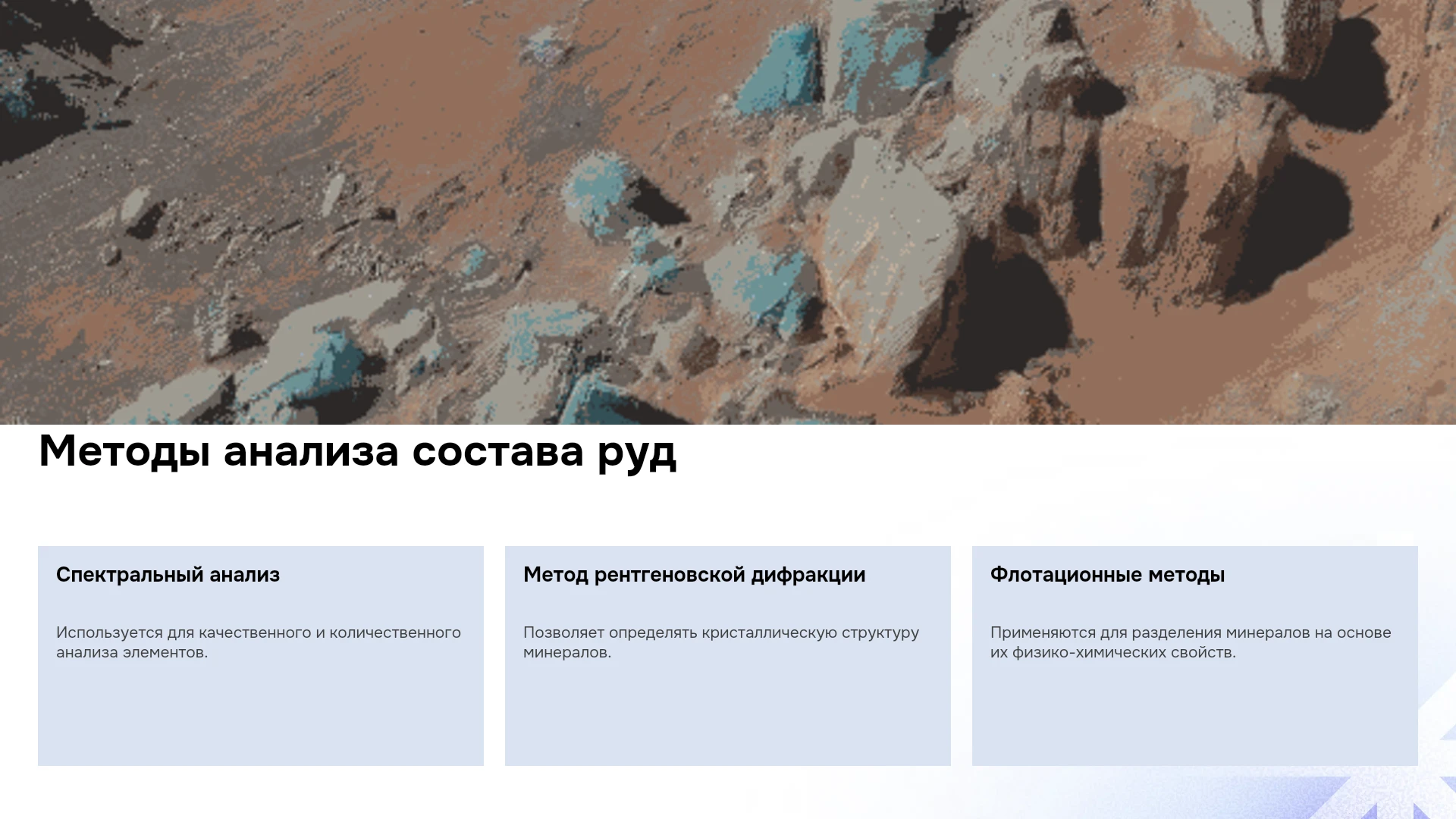 Методы анализа состава руд

Спектральный анализ

Используется для качественного и количественного анализа элементов.

Метод рентгеновской дифракции

Позволяет определять кристаллическую структуру минералов.

Флотационные методы

Применяются для разделения минералов на основе их физико-химических свойств.